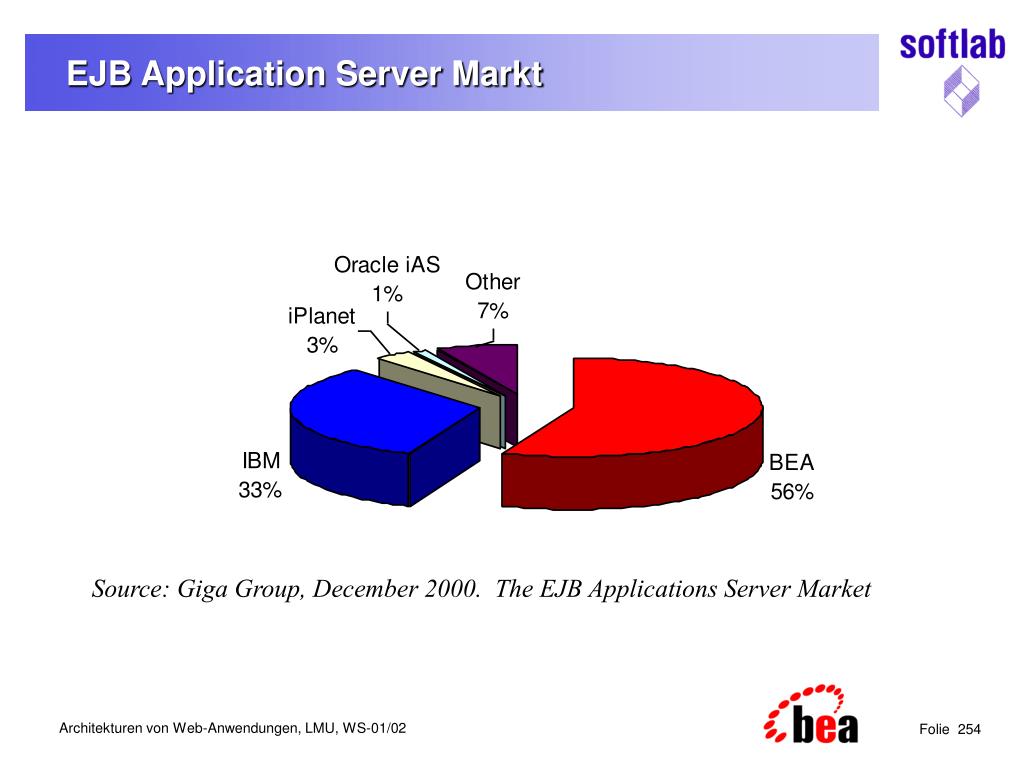 EJB Application Server Markt

softlab

Oracle iAS
1%

Other
7%

iPlanet
3%

IBM
33%

BEA
56%

Source: Giga Group, December 2000. The EJB Applications Server Market

Architekturen von Web-Anwendungen, LMU, WS-01/02

bea

Folie 254